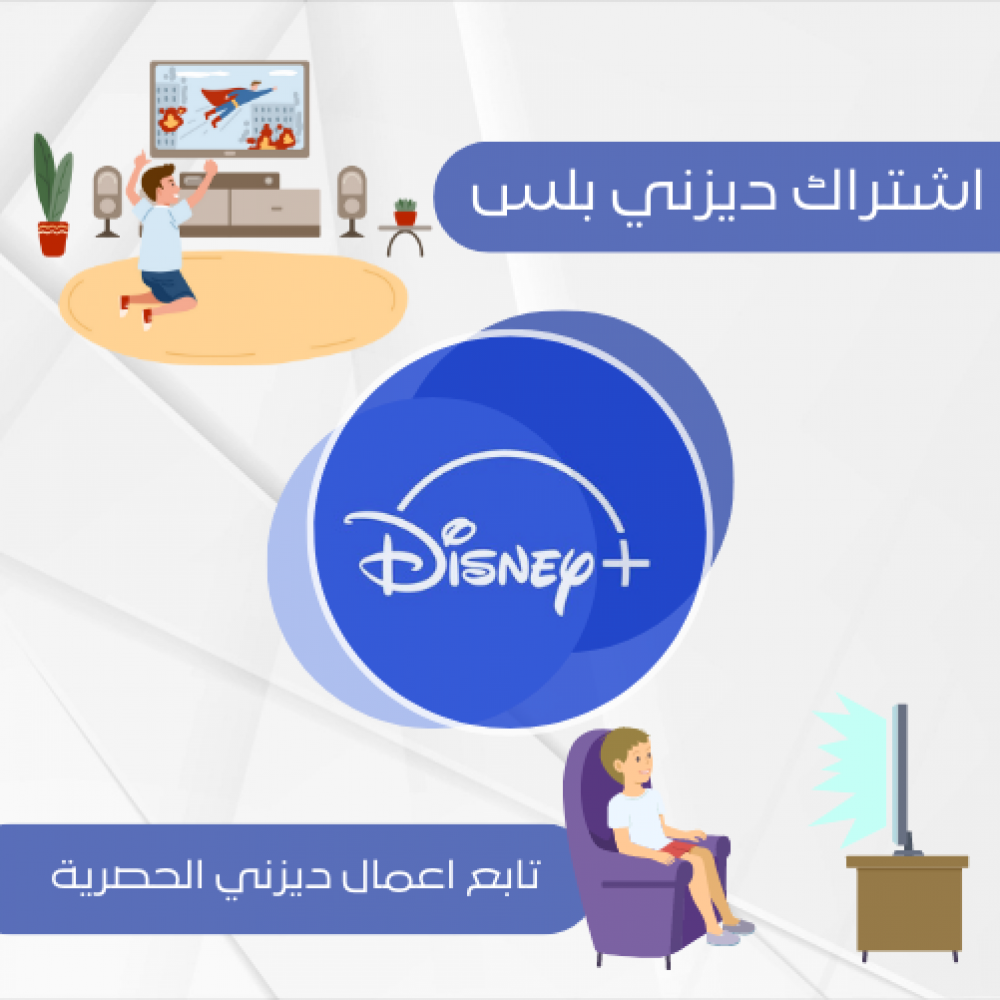 اشتراك ديزني بلس

Disney+

تابع اعمال ديزني الحصرية